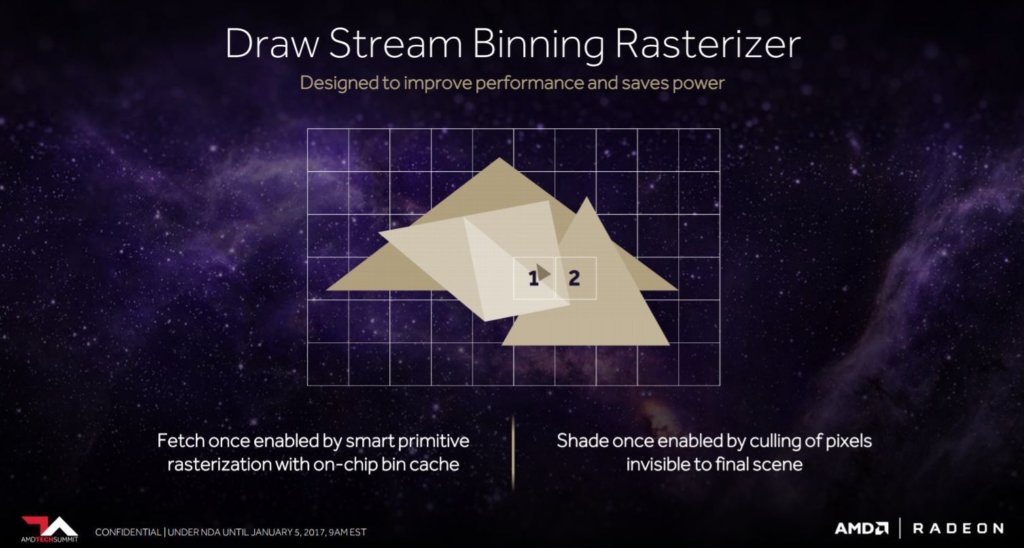 Draw Stream Binning Rasterizer

Designed to improve performance and saves power

1 2

Fetch once enabled by smart primitive rasterization with on-chip bin cache

Shade once enabled by culling of pixels invisible to final scene

AMD TECH SUMMIT

CONFIDENTIAL | UNDER NDA UNTIL JANUARY 5, 2017, 9AM EST

AMD | RADEON